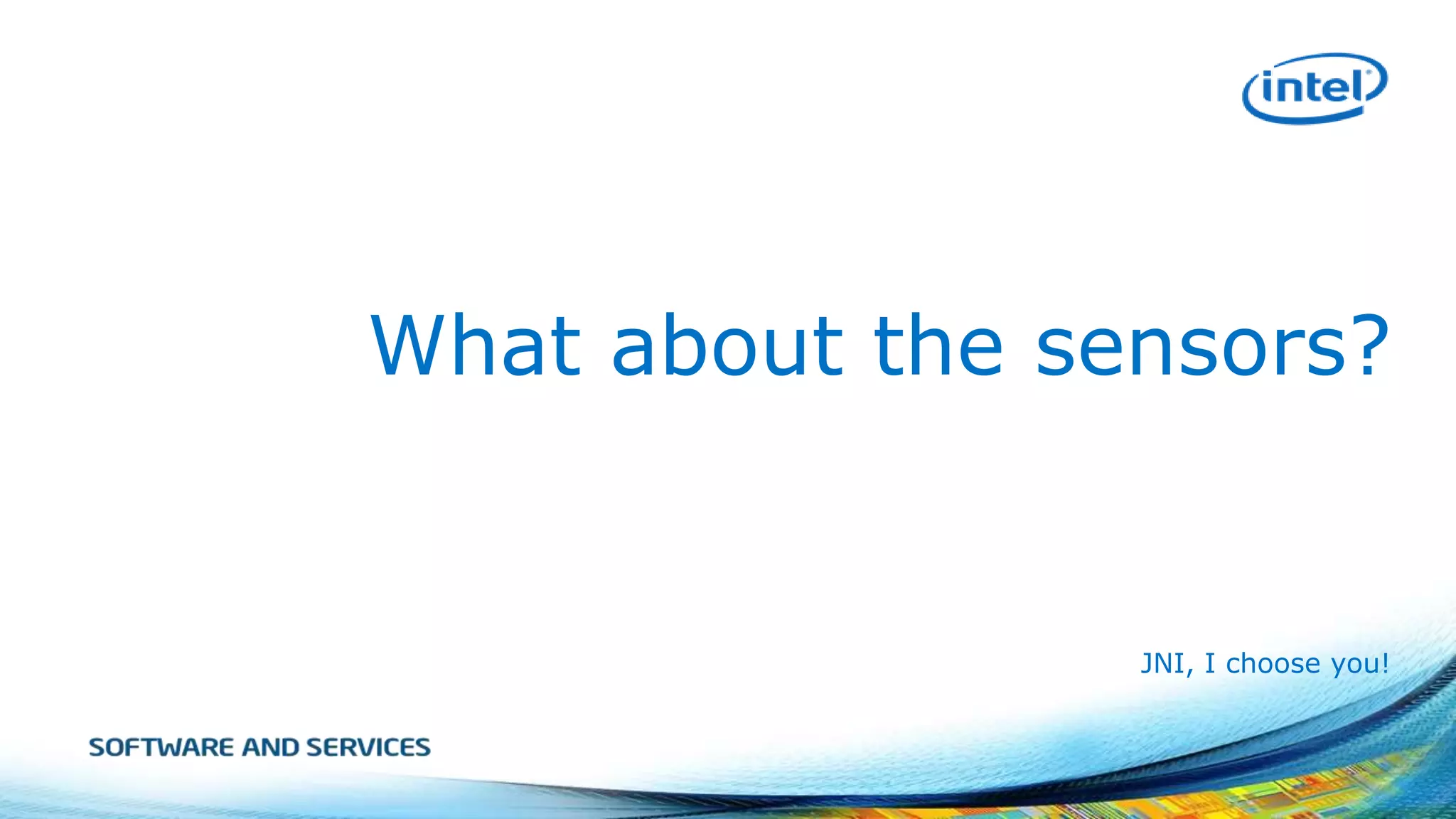 intel

What about the sensors?

JNI, I choose you!

SOFTWARE AND SERVICES